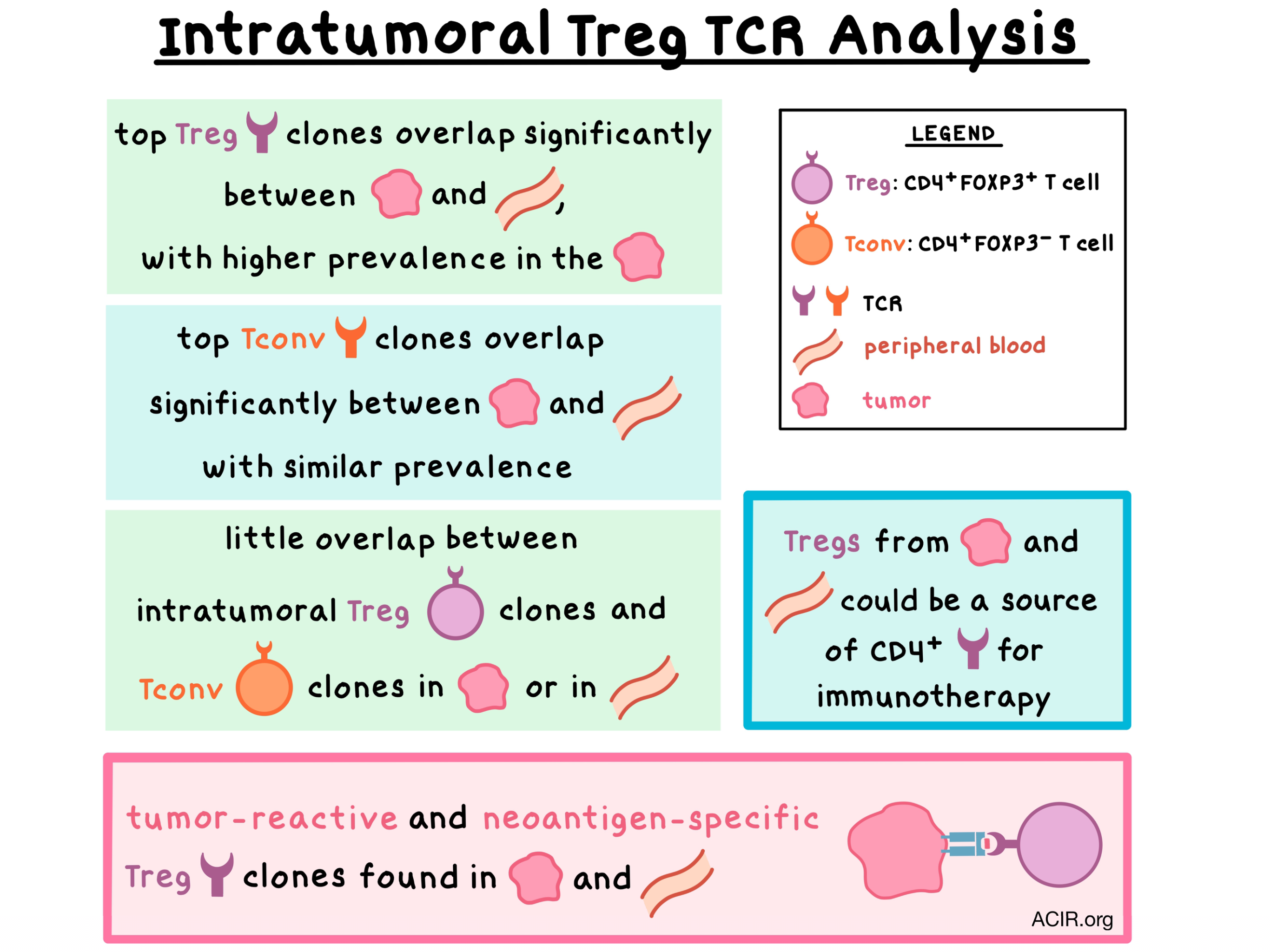 Intratumoral Treg TCR Analysis

top Treg clones overlap significantly between and , with higher prevalence in the

top Tconv clones overlap significantly between and with similar prevalence

little overlap between intratumoral Treg clones and Tconv clones in or in

LEGEND

Treg: $CD4^+FOXP3^+$ T cell

Tconv: $CD4^+FOXP3^-$ T cell

TCR

peripheral blood

tumor

Tregs from and could be a source of $CD4^+$ for immunotherapy

tumor-reactive and neoantigen-specific Treg clones found in and

ACIR.org